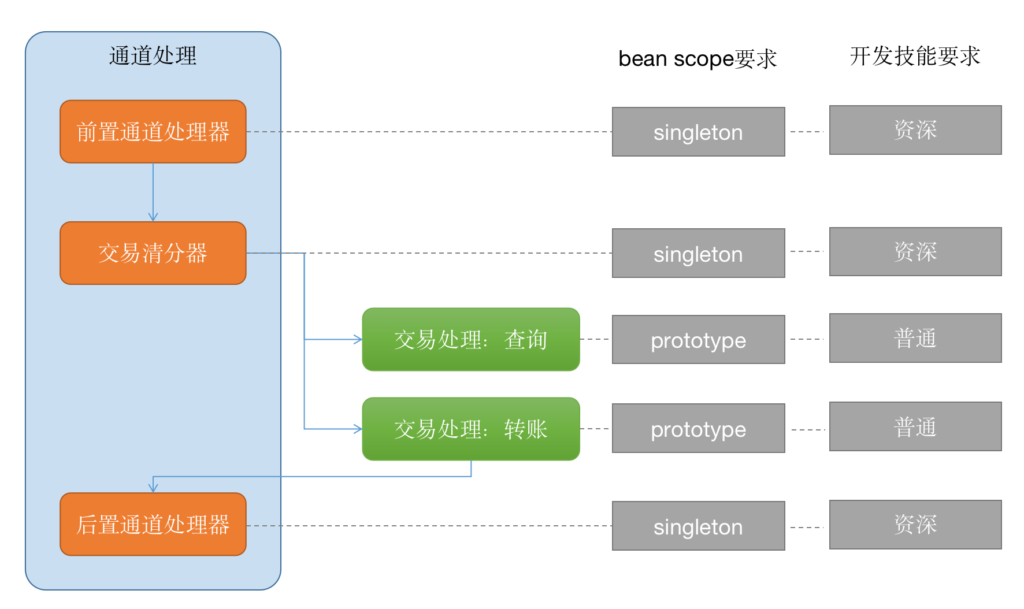 通道处理

bean scope要求

开发技能要求

前置通道处理器

singleton

资深

交易清分器

singleton

资深

交易处理：查询

prototype

普通

交易处理：转账

prototype

普通

后置通道处理器

singleton

资深